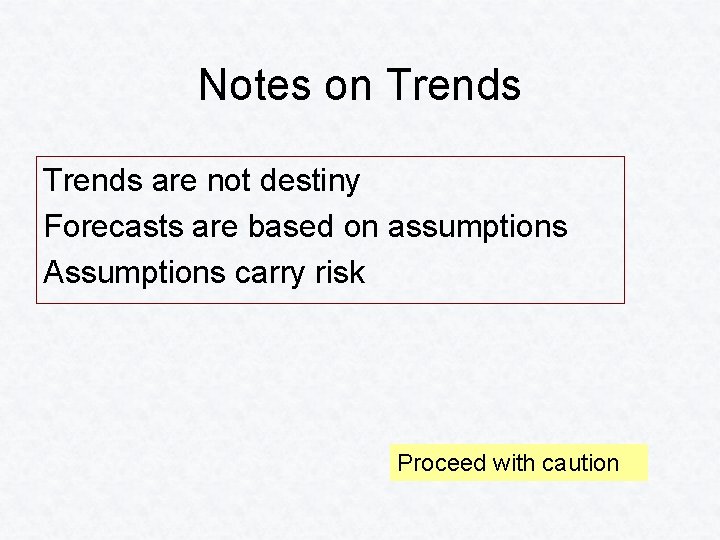 Notes on Trends

Trends are not destiny
Forecasts are based on assumptions
Assumptions carry risk

Proceed with caution